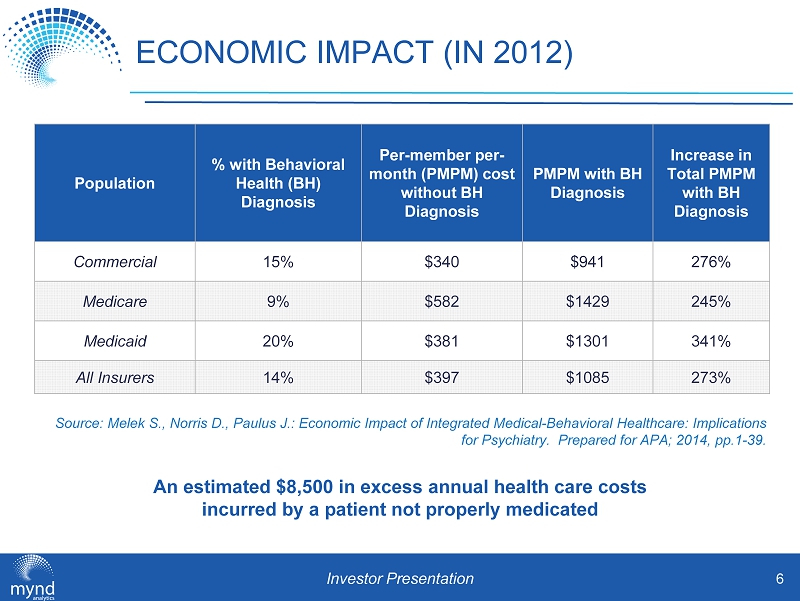 ECONOMIC IMPACT (IN 2012)

| Population | % with Behavioral Health (BH) Diagnosis | Per-member per-month (PMPM) cost without BH Diagnosis | PMPM with BH Diagnosis | Increase in Total PMPM with BH Diagnosis |
|---|---|---|---|---|
| Commercial | 15% | \$340 | \$941 | 276% |
| Medicare | 9% | \$582 | \$1429 | 245% |
| Medicaid | 20% | \$381 | \$1301 | 341% |
| All Insurers | 14% | \$397 | \$1085 | 273% |

Source: Melek S., Norris D., Paulus J.: Economic Impact of Integrated Medical-Behavioral Healthcare: Implications for Psychiatry. Prepared for APA; 2014, pp.1-39.

An estimated \$8,500 in excess annual health care costs incurred by a patient not properly medicated

mynd analytics

Investor Presentation

6